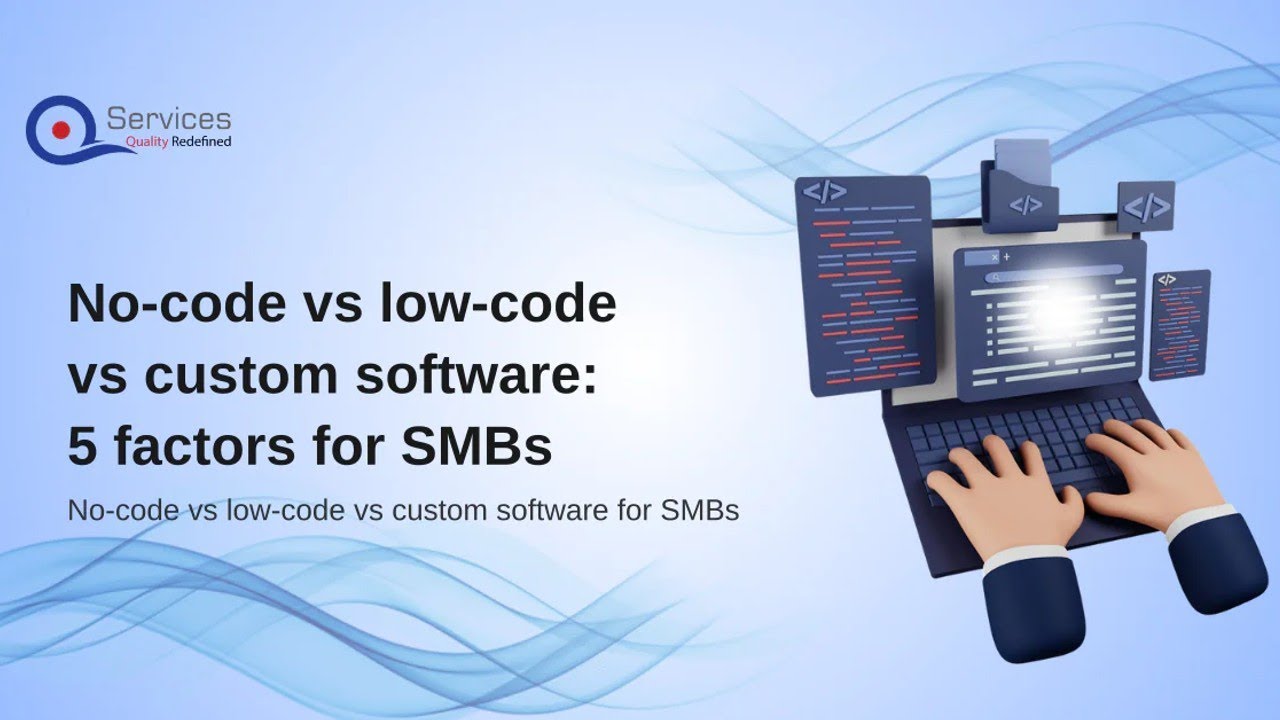 Services
Quality Redefined

No-code vs low-code vs custom software: 5 factors for SMBs

No-code vs low-code vs custom software for SMBs

</>

</>

</>

</>